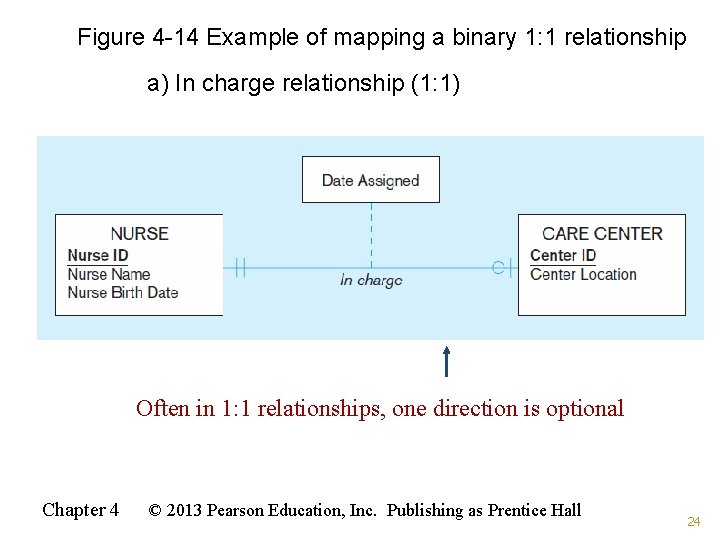 Figure 4-14 Example of mapping a binary 1:1 relationship

a) In charge relationship (1:1)

Date Assigned

NURSE
Nurse ID
Nurse Name
Nurse Birth Date

In charge

CARE CENTER
Center ID
Center Location

Often in 1:1 relationships, one direction is optional

Chapter 4 © 2013 Pearson Education, Inc. Publishing as Prentice Hall

24